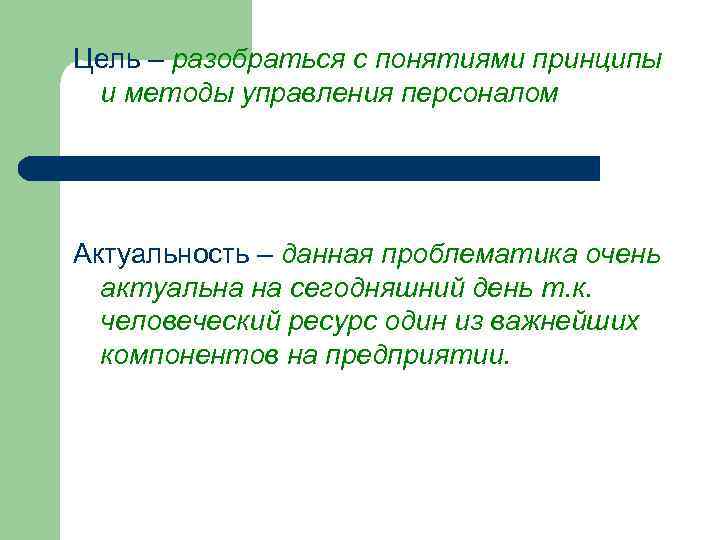 Цель – разобраться с понятиями принципы и методы управления персоналом

Актуальность – данная проблематика очень актуальна на сегодняшний день т.к. человеческий ресурс один из важнейших компонентов на предприятии.